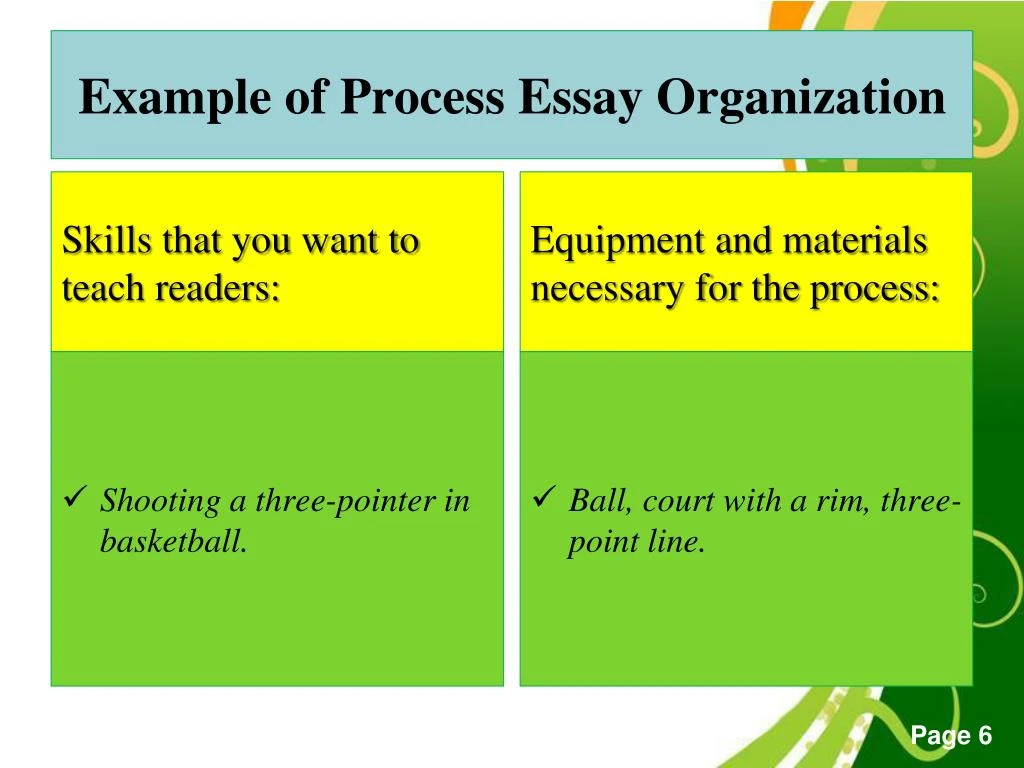 Example of Process Essay Organization

Skills that you want to teach readers:

✓ Shooting a three-pointer in basketball.

Equipment and materials necessary for the process:

✓ Ball, court with a rim, three-point line.

Page 6